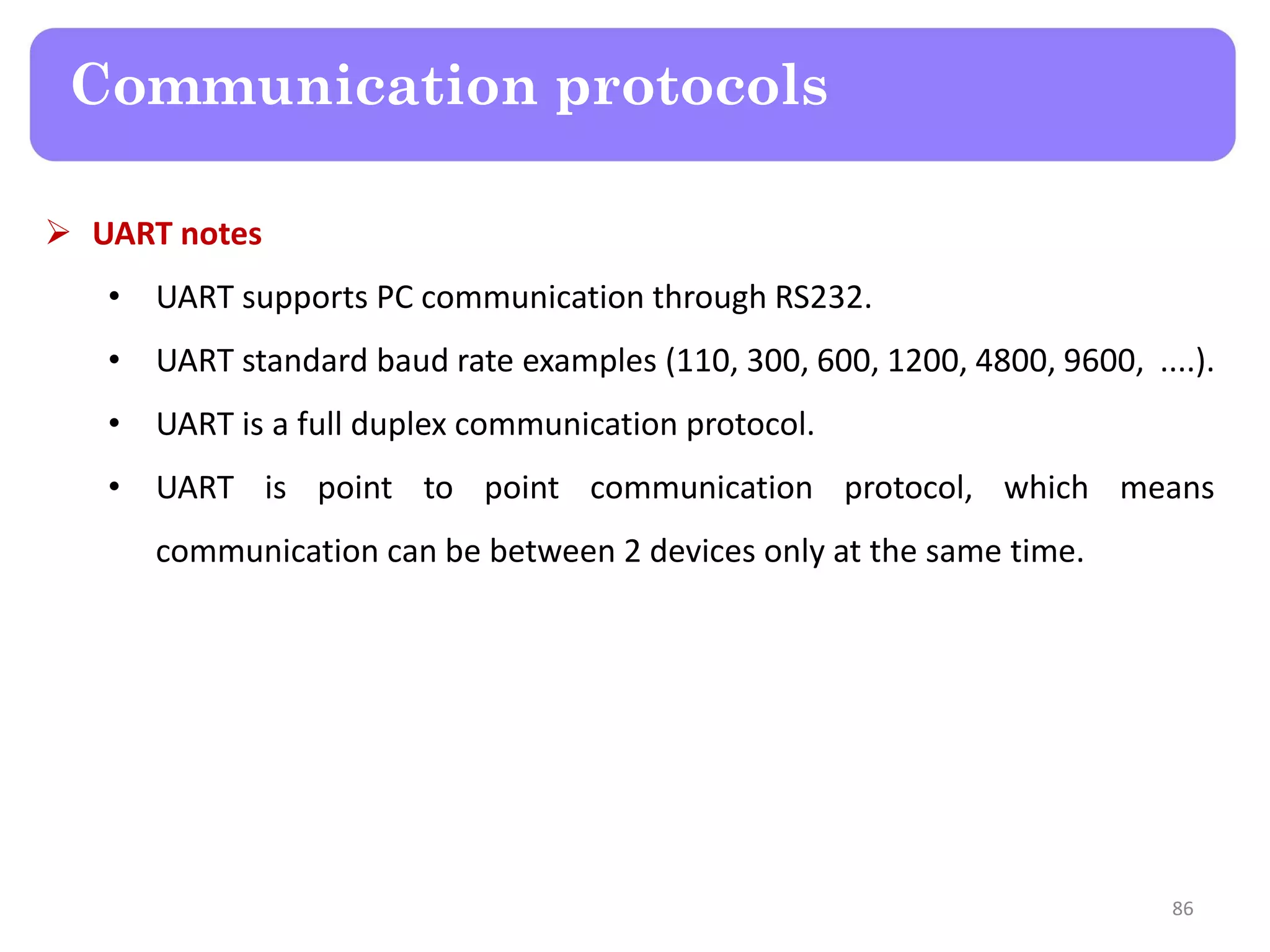 Communication protocols

➢ UART notes

• UART supports PC communication through RS232.

• UART standard baud rate examples (110, 300, 600, 1200, 4800, 9600, ....).

• UART is a full duplex communication protocol.

• UART is point to point communication protocol, which means communication can be between 2 devices only at the same time.

86